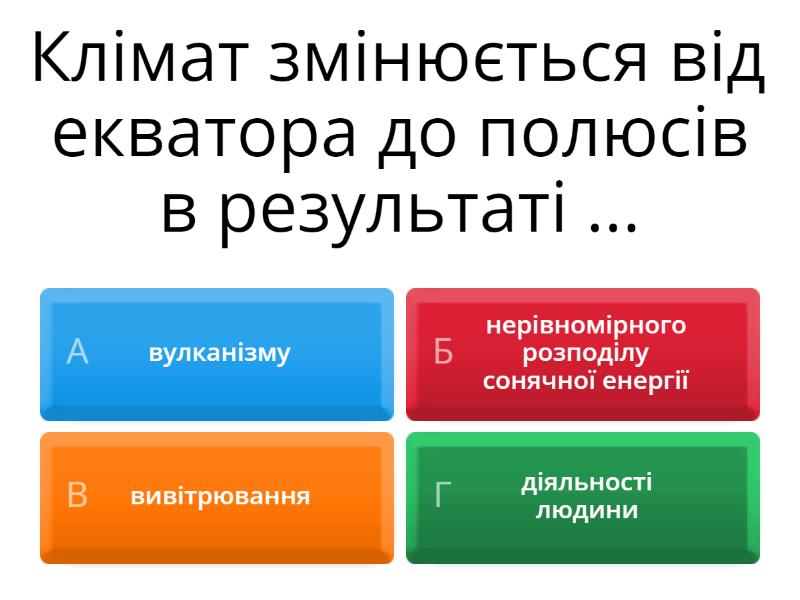 Клімат змінюється від екватора до полюсів в результаті ...

А вулканізму

Б нерівномірного розподілу сонячної енергії

В вивітрювання

Г діяльності людини